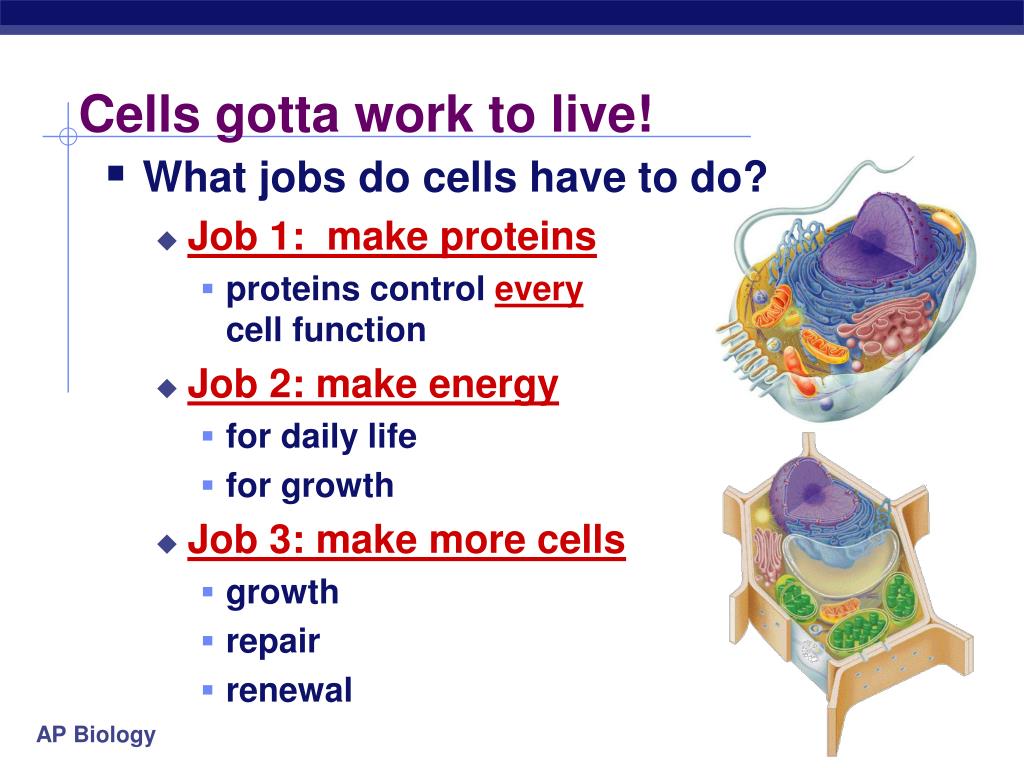 Cells gotta work to live!

What jobs do cells have to do?

Job 1: make proteins

proteins control every cell function

Job 2: make energy

for daily life

for growth

Job 3: make more cells

growth

repair

renewal

AP Biology